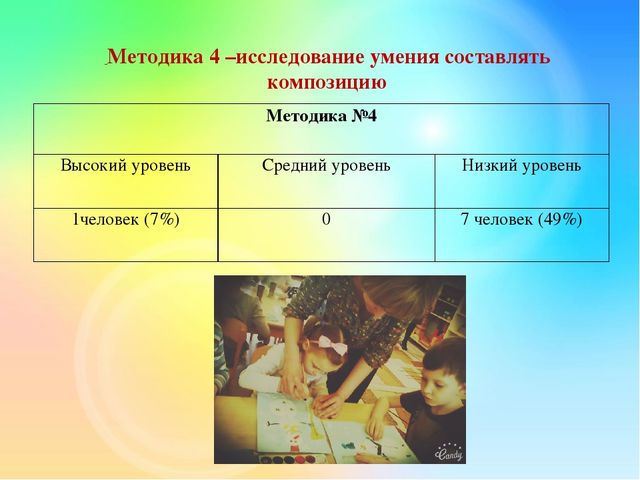 Методика 4 –исследование умения составлять композицию

| Методика №4 | | |
|---|---|---|
| Высокий уровень | Средний уровень | Низкий уровень |
| 1человек (7%) | 0 | 7 человек (49%) |

Candy